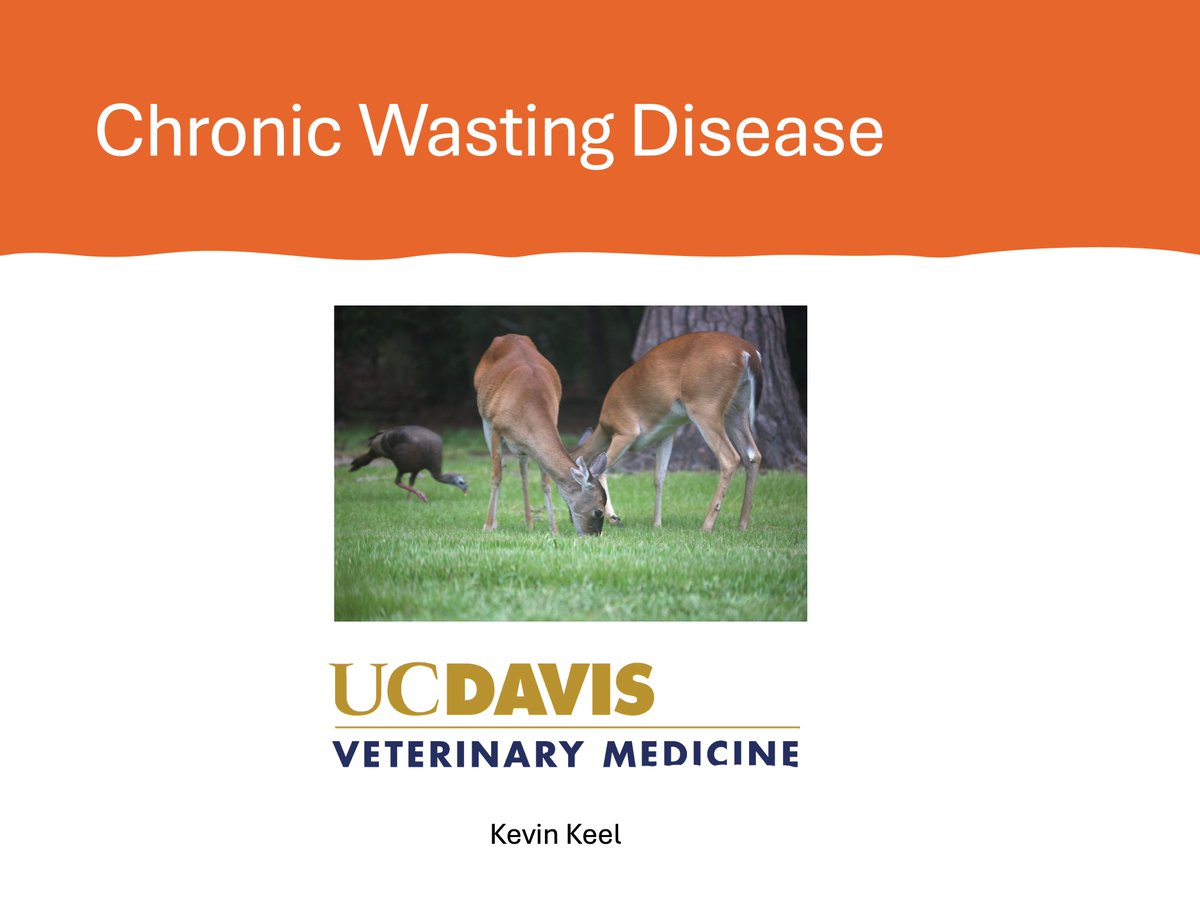 Chronic Wasting Disease

UCDAVIS
VETERINARY MEDICINE

Kevin Keel